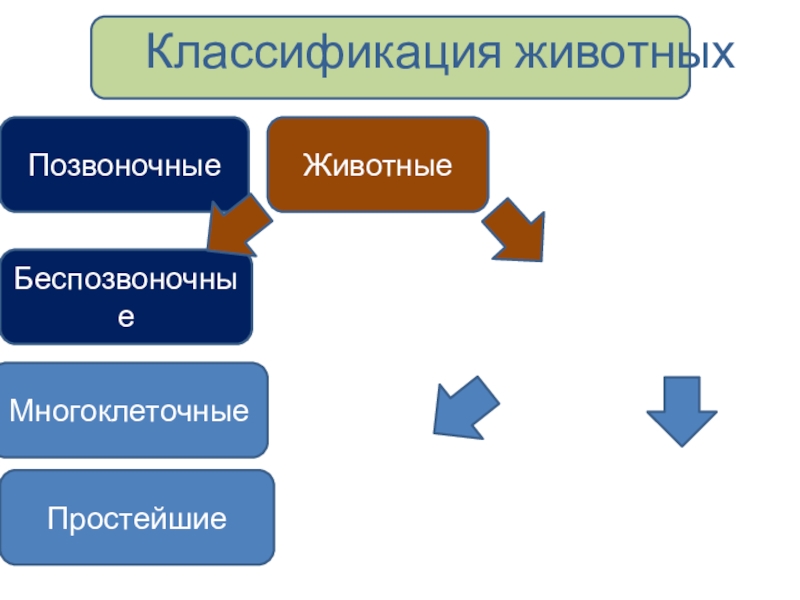 Классификация животных

Позвоночные

Животные

Беспозвоночные

Многоклеточные

Простейшие